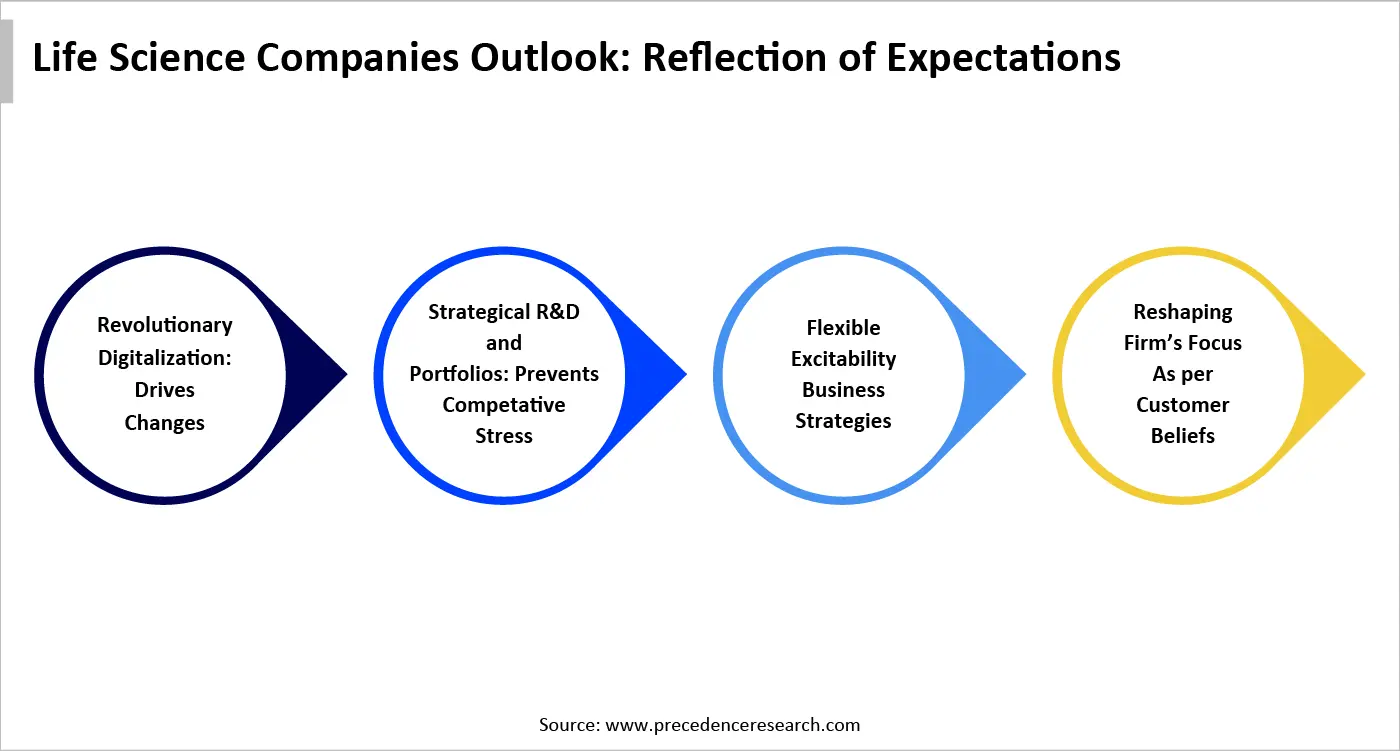 Life Science Companies Outlook: Reflection of Expectations

Revolutionary Digitalization: Drives Changes

Strategical R&D and Portfolios: Prevents Competative Stress

Flexible Excitability Business Strategies

Reshaping Firm's Focus As per Customer Beliefs

Source: www.precedenceresearch.com